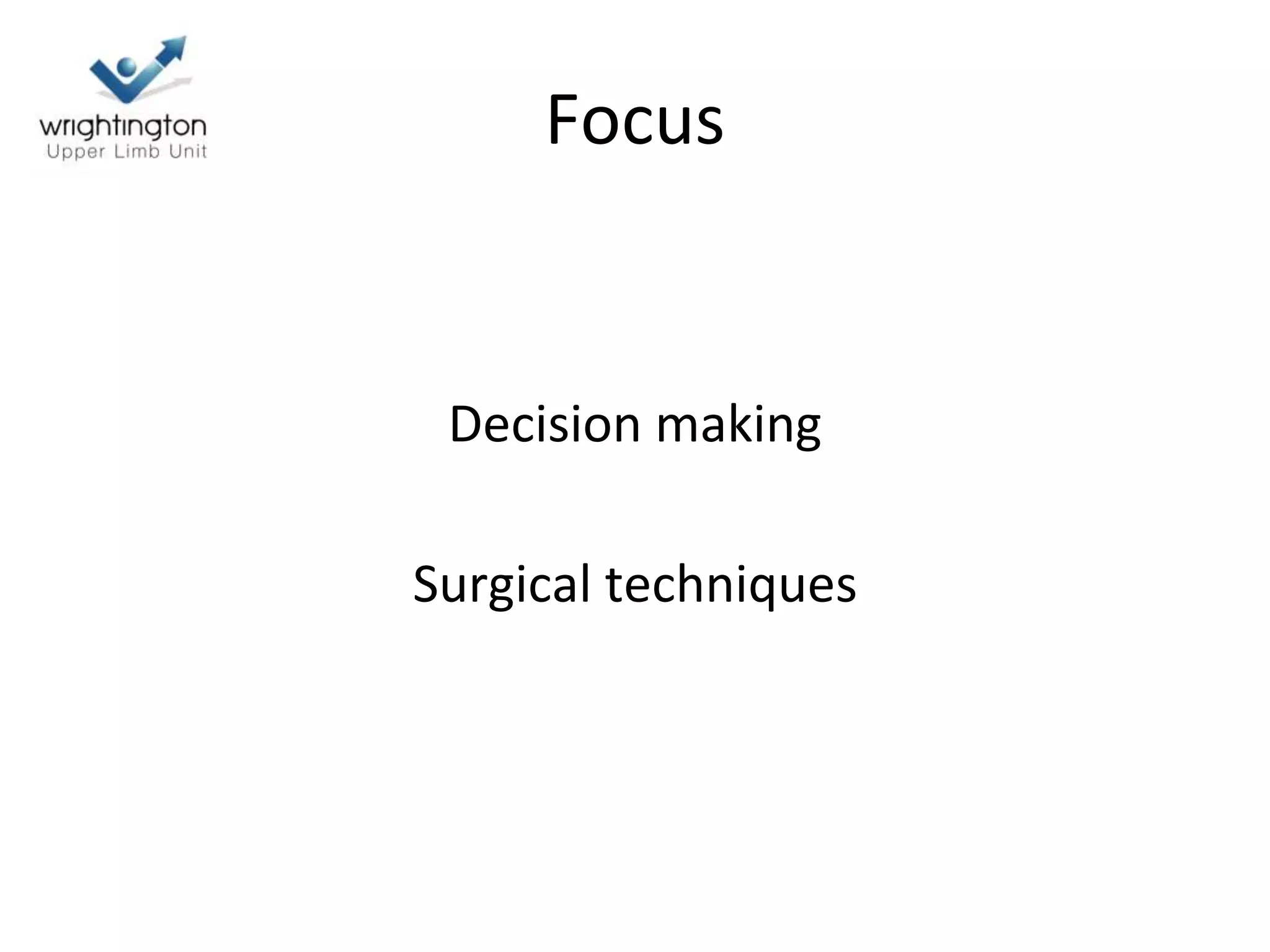 wrightington
Upper Limb Unit

Focus

Decision making

Surgical techniques